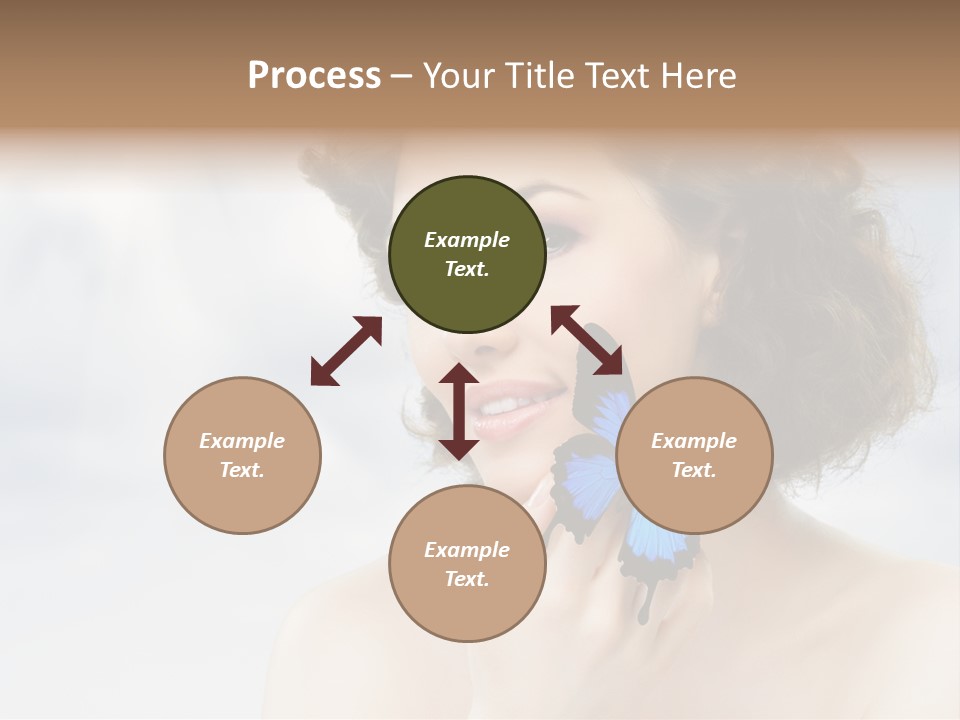 Process – Your Title Text Here

Example Text.

Example Text.

Example Text.

Example Text.